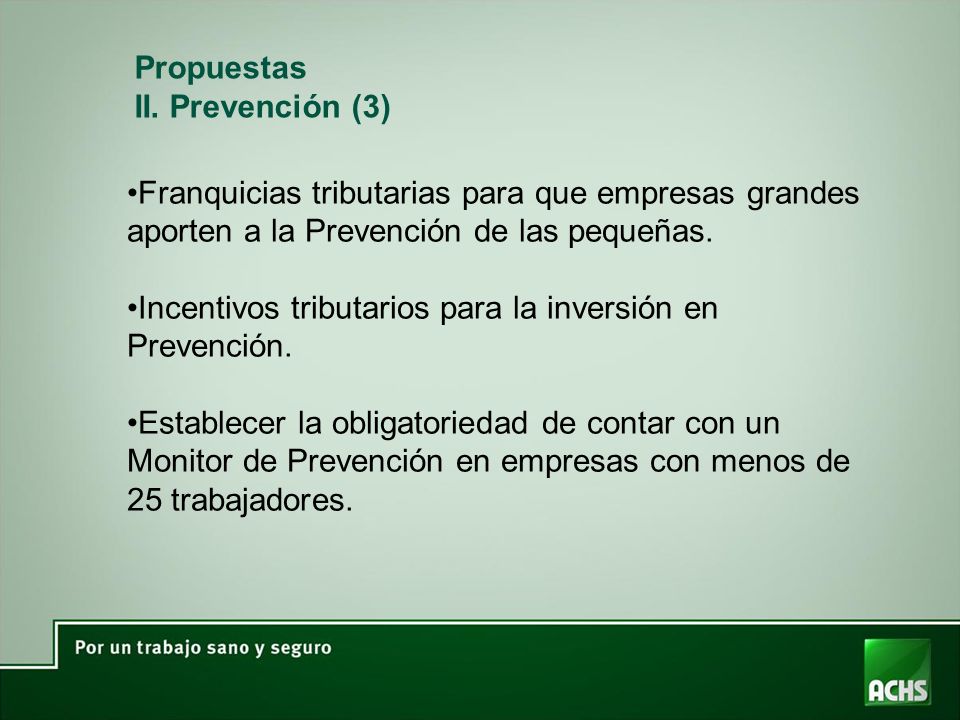 Propuestas
II. Prevención (3)

•Franquicias tributarias para que empresas grandes aporten a la Prevención de las pequeñas.

•Incentivos tributarios para la inversión en Prevención.

•Establecer la obligatoriedad de contar con un Monitor de Prevención en empresas con menos de 25 trabajadores.

Por un trabajo sano y seguro

ACHS